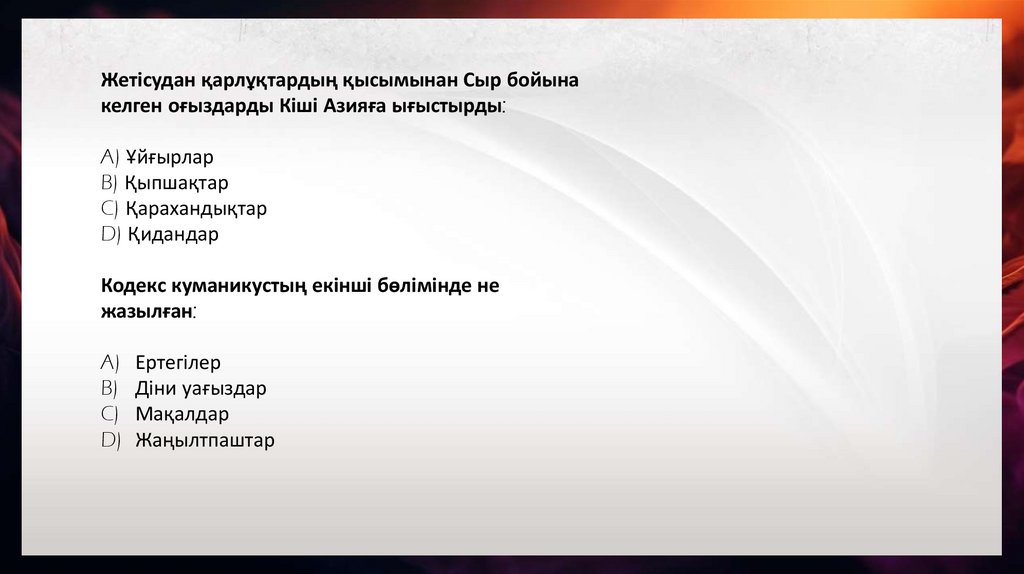 Жетісудан қарлұқтардың қысымынан Сыр бойына келген оғыздарды Кіші Азияға ығыстырды:

A) Ұйғырлар
B) Қыпшақтар
C) Қарахандықтар
D) Қидандар

Кодекс куманикустың екінші бөлімінде не жазылған:

A) Ертегілер
B) Діни уағыздар
C) Мақалдар
D) Жаңылтпаштар